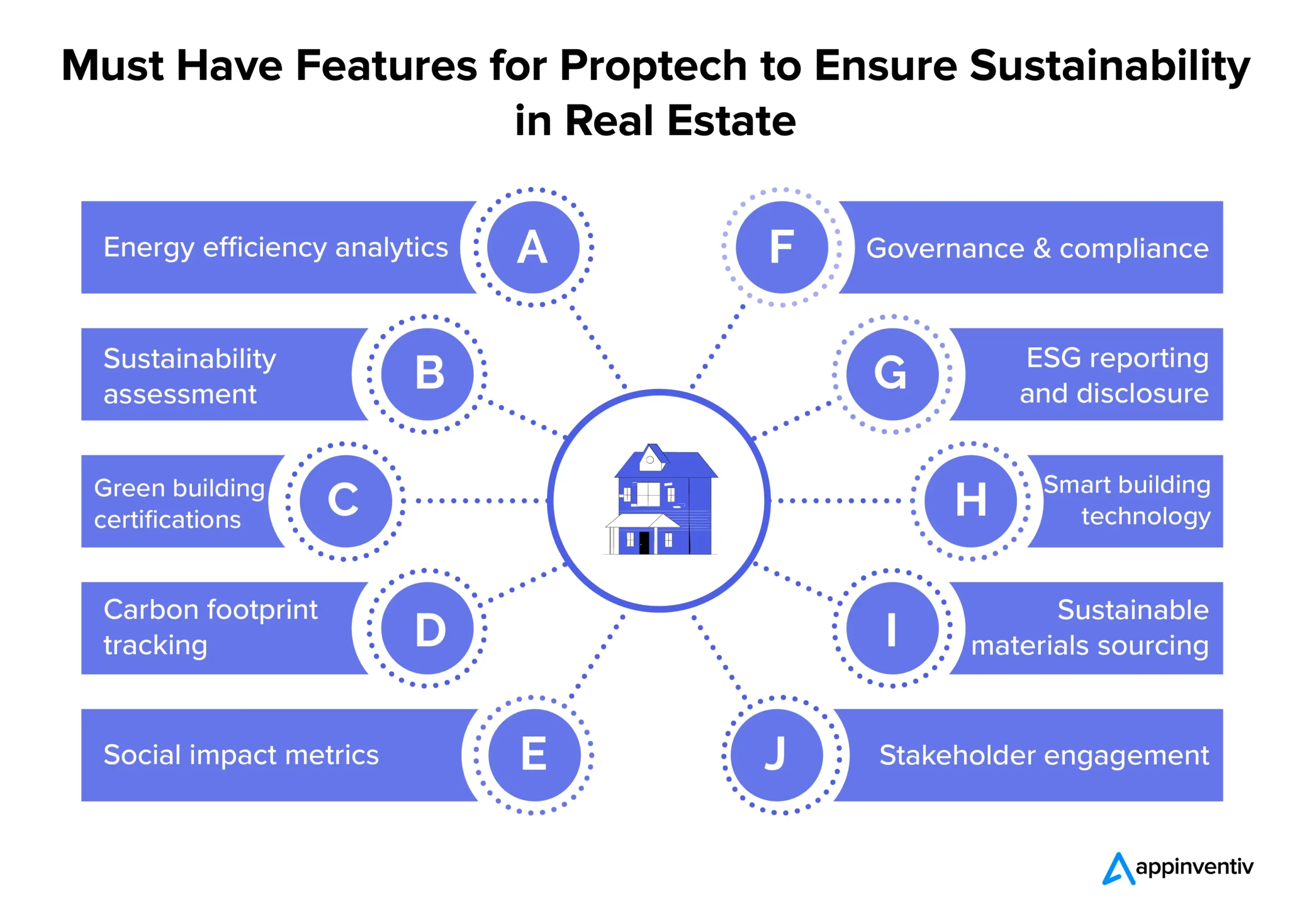 Must Have Features for Proptech to Ensure Sustainability in Real Estate

Energy efficiency analytics A

Sustainability assessment B

Green building certifications C

Carbon footprint tracking D

Social impact metrics E

F Governance & compliance

G ESG reporting and disclosure

H Smart building technology

I Sustainable materials sourcing

J Stakeholder engagement

appinventiv